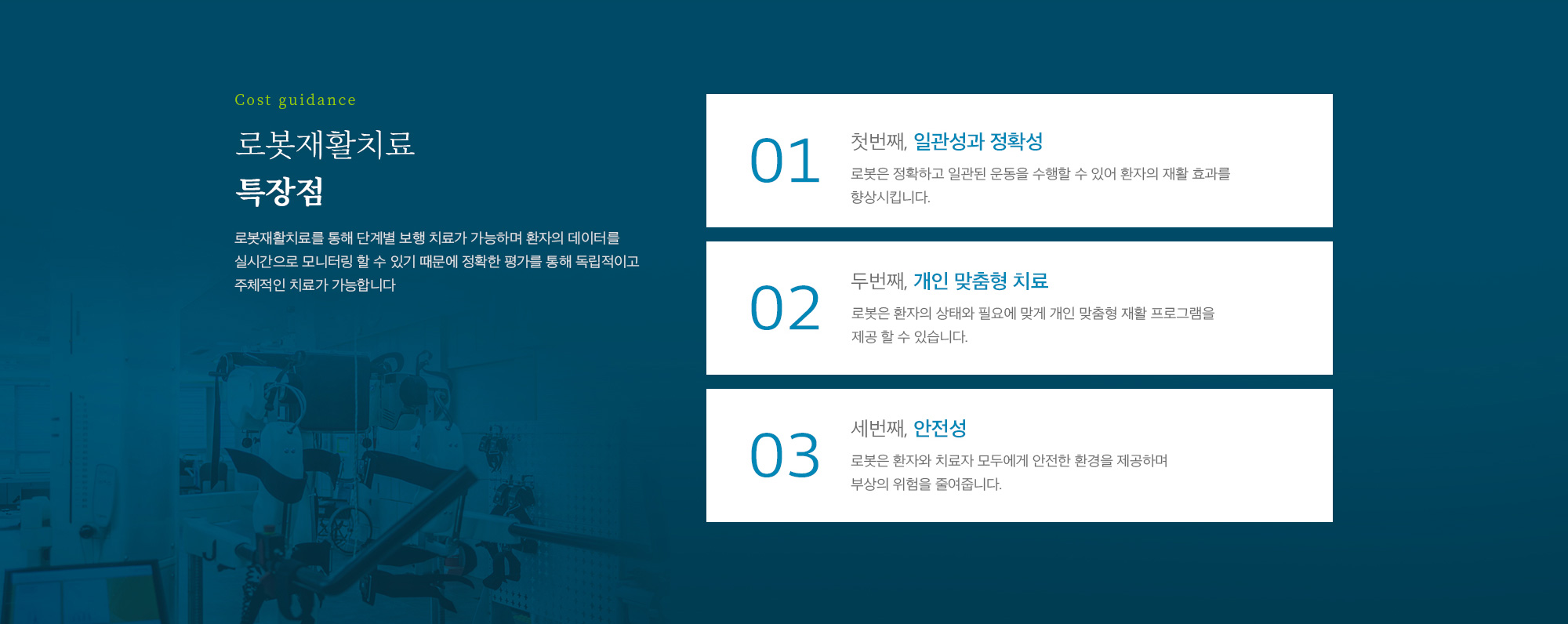 Cost guidance

로봇재활치료
특장점

로봇재활치료를 통해 단계별 보행 치료가 가능하며 환자의 데이터를 실시간으로 모니터링 할 수 있기 때문에 정확한 평가를 통해 독립적이고 주체적인 치료가 가능합니다

01
첫번째, 일관성과 정확성
로봇은 정확하고 일관된 운동을 수행할 수 있어 환자의 재활 효과를 향상시킵니다.

02
두번째, 개인 맞춤형 치료
로봇은 환자의 상태와 필요에 맞게 개인 맞춤형 재활 프로그램을 제공 할 수 있습니다.

03
세번째, 안전성
로봇은 환자와 치료자 모두에게 안전한 환경을 제공하며 부상의 위험을 줄여줍니다.